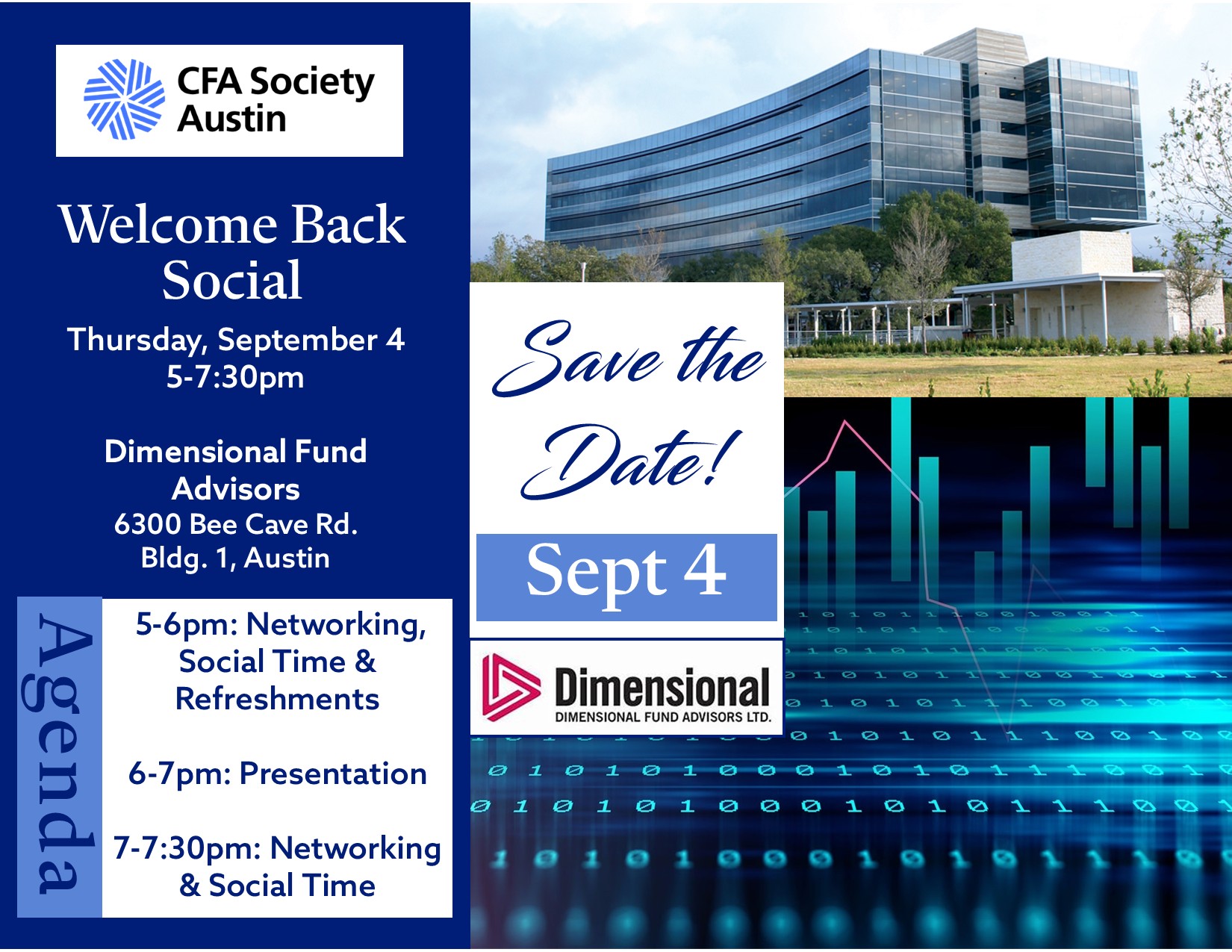 CFA Society Austin

Welcome Back Social

Thursday, September 4
5-7:30pm

Dimensional Fund Advisors
6300 Bee Cave Rd.
Bldg. 1, Austin

Agenda

5-6pm: Networking, Social Time & Refreshments

6-7pm: Presentation

7-7:30pm: Networking & Social Time

Save the Date!

Sept 4

Dimensional
DIMENSIONAL FUND ADVISORS LTD.